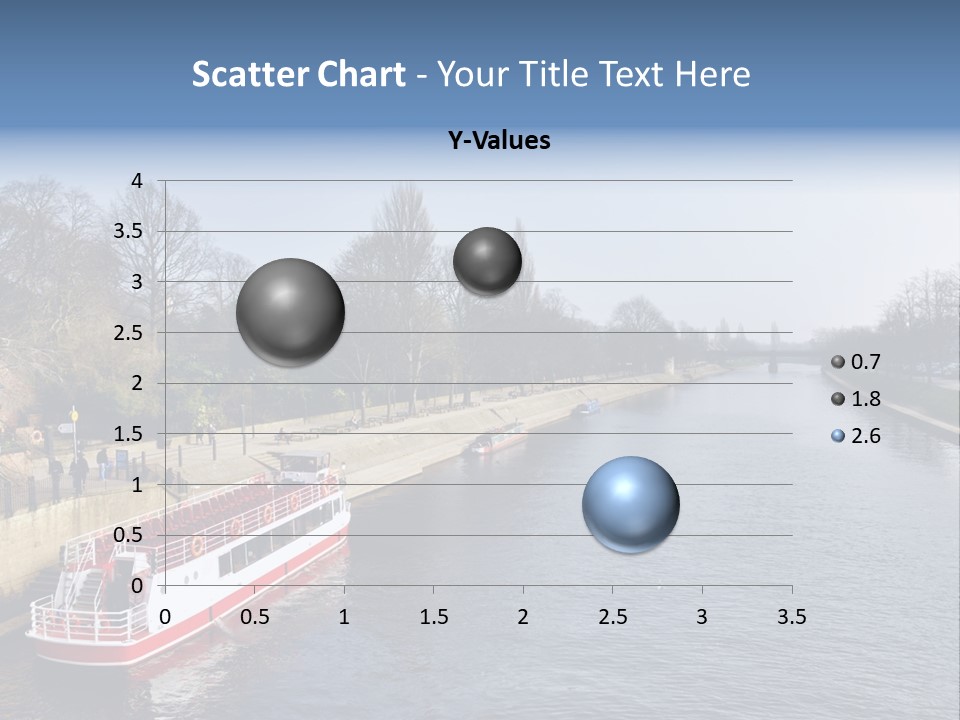 Scatter Chart - Your Title Text Here

Y-Values

4
3.5
3
2.5
2
1.5
1
0.5
0

0 0.5 1 1.5 2 2.5 3 3.5

0.7
1.8
2.6